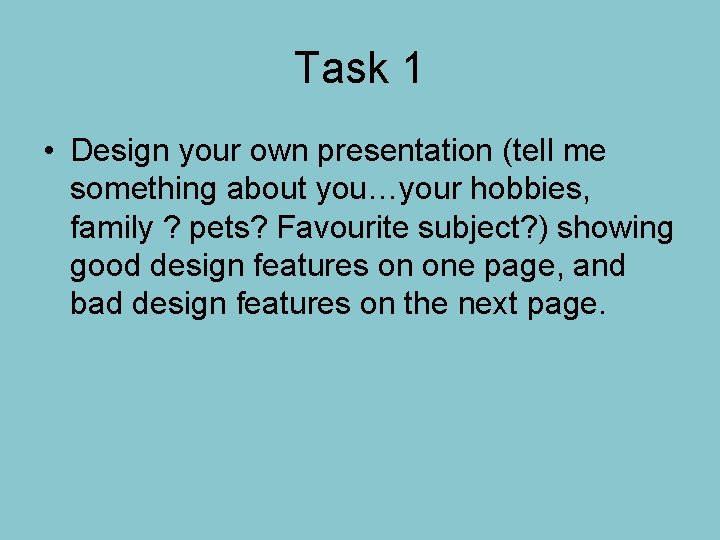 Task 1

• Design your own presentation (tell me something about you…your hobbies, family ? pets? Favourite subject?) showing good design features on one page, and bad design features on the next page.